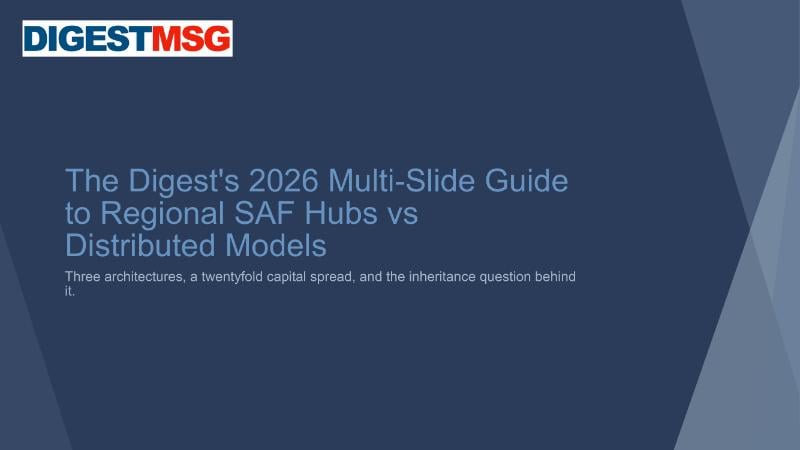 DIGESTMSG

The Digest's 2026 Multi-Slide Guide to Regional SAF Hubs vs Distributed Models

Three architectures, a twentyfold capital spread, and the inheritance question behind it.